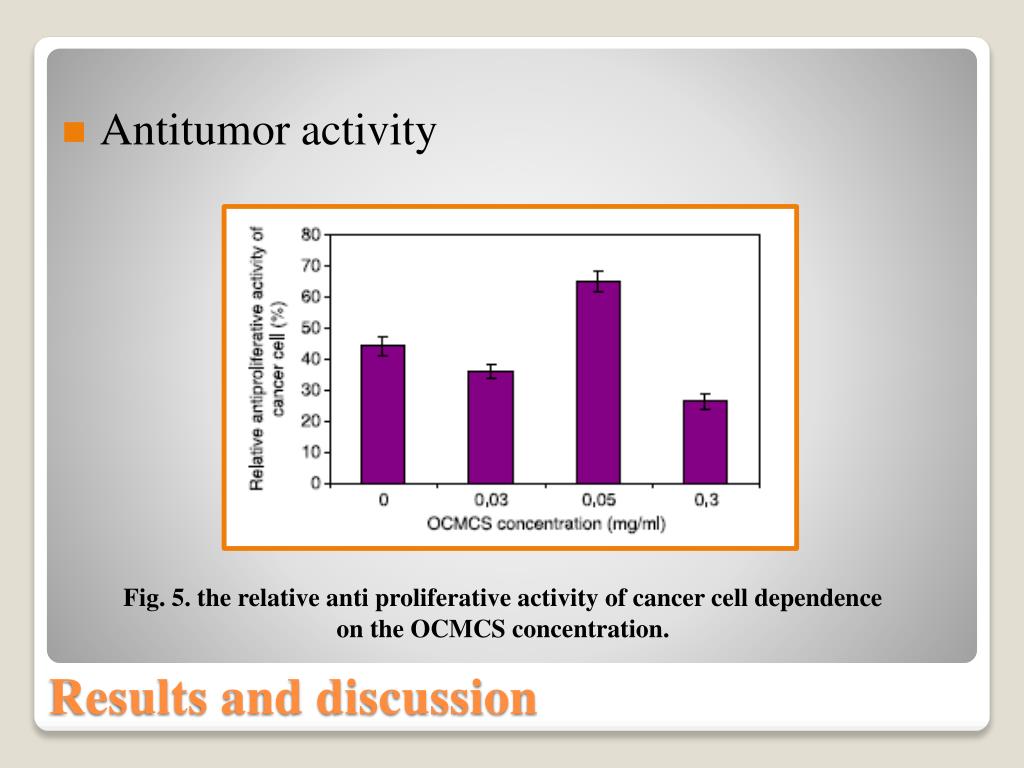 Antitumor activity

Relative antiproliferative activity of cancer cell (%)

80
70
60
50
40
30
20
10
0

0
0,03
0,05
0,3

OCMCS concentration (mg/ml)

Fig. 5. the relative anti proliferative activity of cancer cell dependence on the OCMCS concentration.

Results and discussion